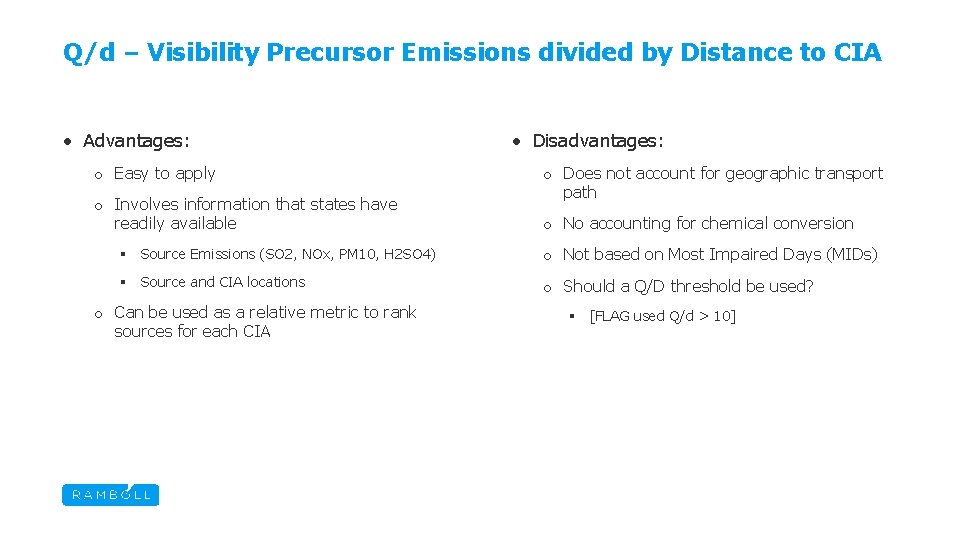 Q/d – Visibility Precursor Emissions divided by Distance to CIA

• Advantages:
  o Easy to apply
  o Involves information that states have readily available
    ▪ Source Emissions (SO2, NOx, PM10, H2SO4)
    ▪ Source and CIA locations
  o Can be used as a relative metric to rank sources for each CIA

• Disadvantages:
  o Does not account for geographic transport path
  o No accounting for chemical conversion
  o Not based on Most Impaired Days (MIDs)
  o Should a Q/D threshold be used?
    ▪ [FLAG used Q/d > 10]

RAMBOLL